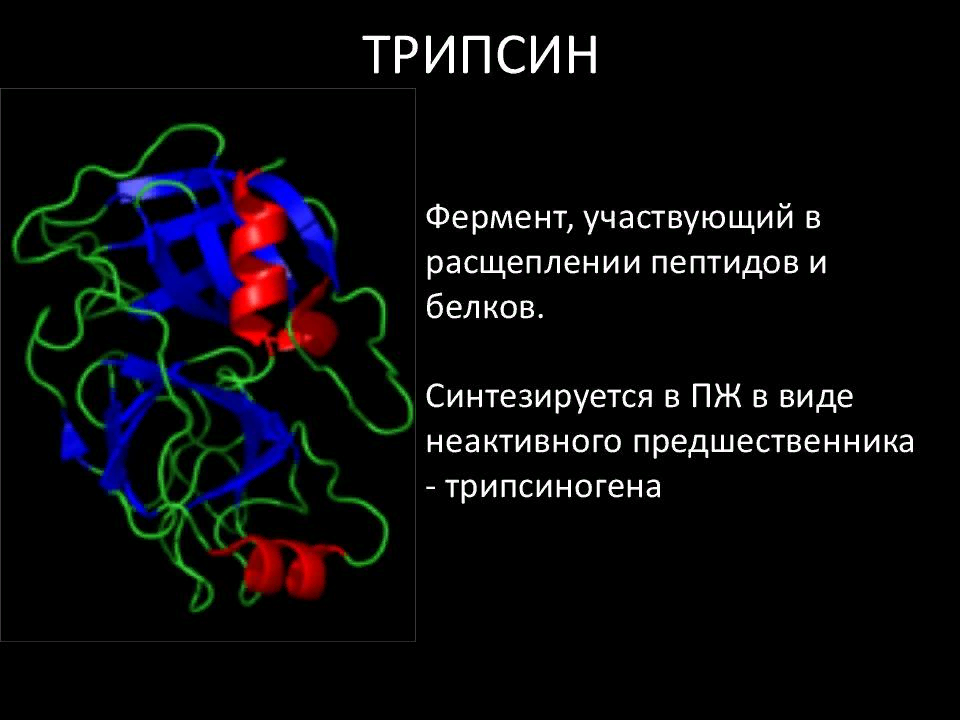 ТРИПСИН

Фермент, участвующий в расщеплении пептидов и белков.

Синтезируется в ПЖ в виде неактивного предшественника - трипсиногена